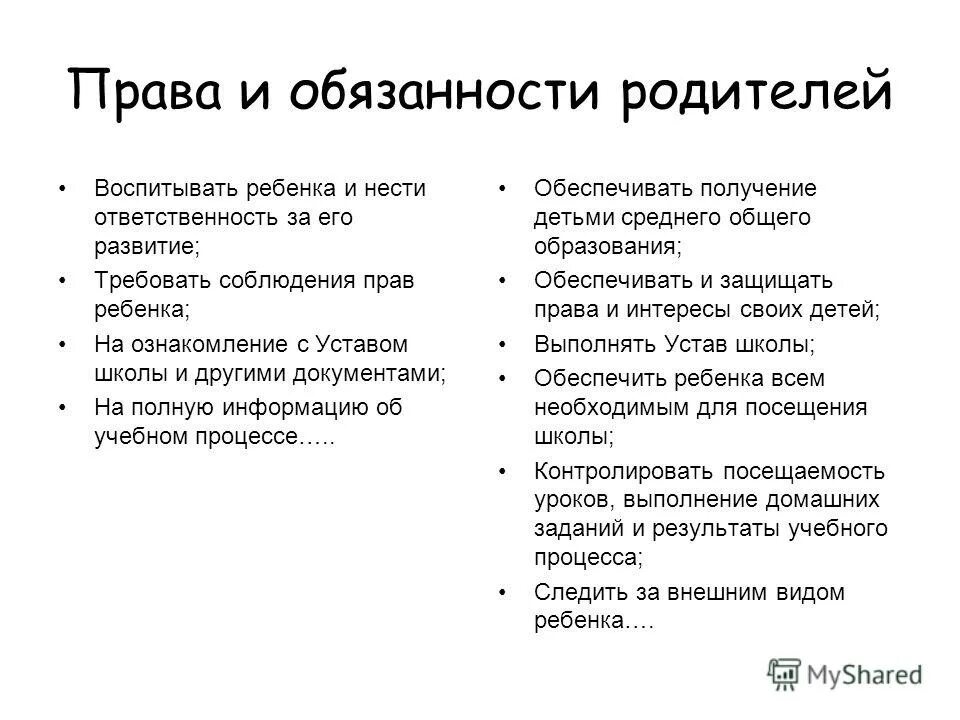 Права и обязанности родителей

• Воспитывать ребенка и нести ответственность за его развитие;
• Требовать соблюдения прав ребенка;
• На ознакомление с Уставом школы и другими документами;
• На полную информацию об учебном процессе…..

• Обеспечивать получение детьми среднего общего образования;
• Обеспечивать и защищать права и интересы своих детей;
• Выполнять Устав школы;
• Обеспечить ребенка всем необходимым для посещения школы;
• Контролировать посещаемость уроков, выполнение домашних заданий и результаты учебного процесса;
• Следить за внешним видом ребенка….

MyShared